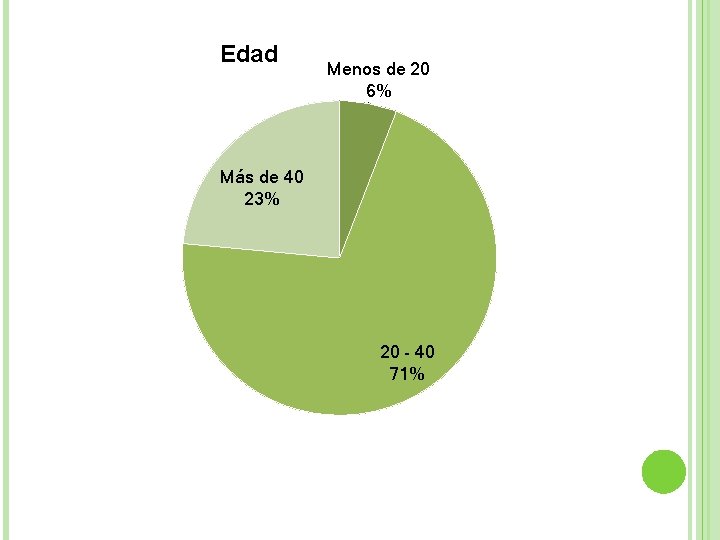 Edad

Menos de 20
6%

Más de 40
23%

20 - 40
71%